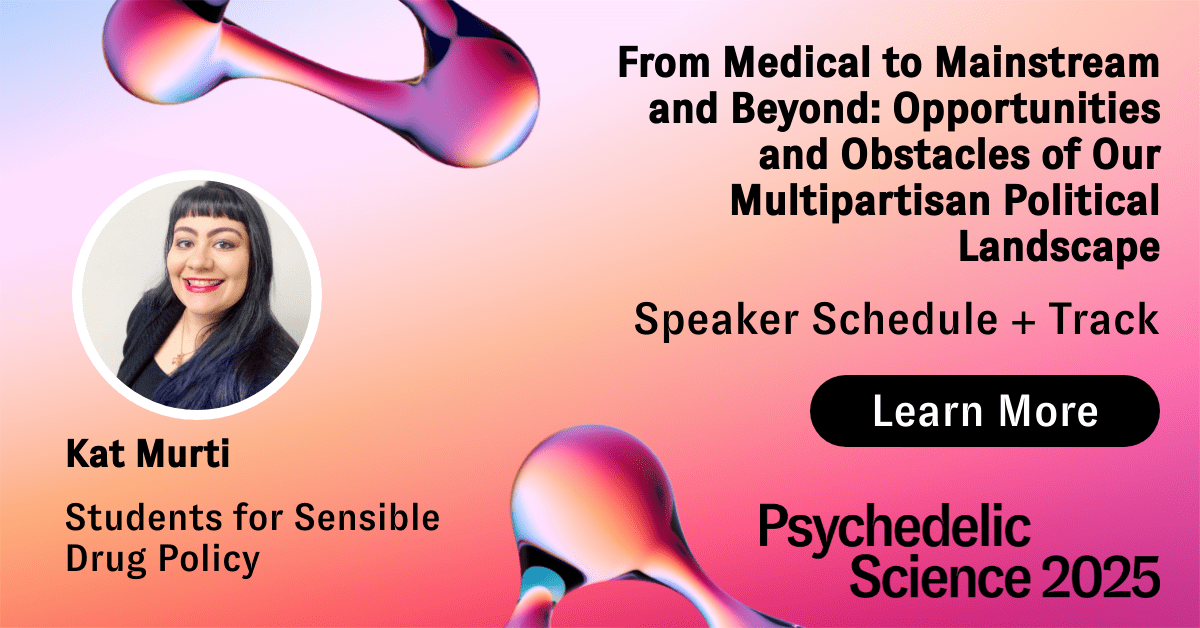 From Medical to Mainstream and Beyond: Opportunities and Obstacles of Our Multipartisan Political Landscape

Speaker Schedule + Track

Learn More

Kat Murti

Students for Sensible Drug Policy

Psychedelic Science 2025